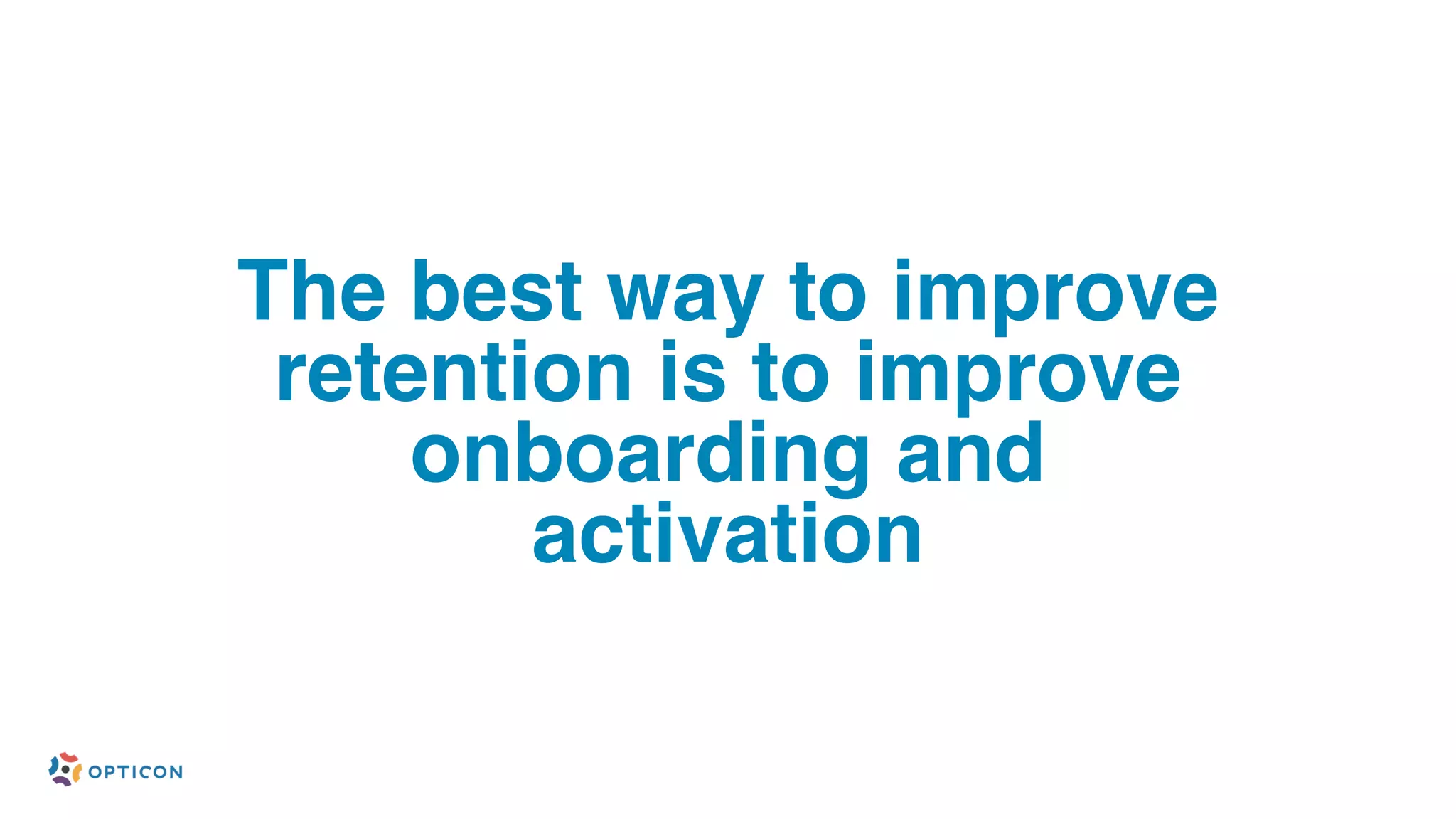 The best way to improve retention is to improve onboarding and activation

OPTICON